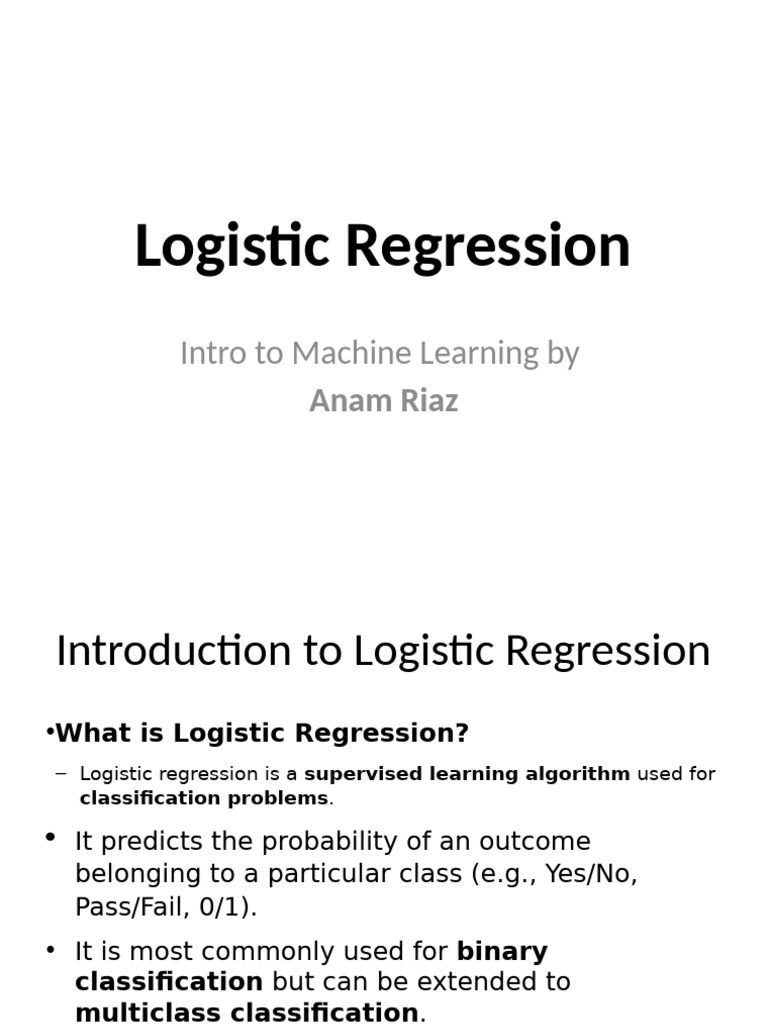 Logistic Regression

Intro to Machine Learning by
Anam Riaz

Introduction to Logistic Regression

•What is Logistic Regression?

– Logistic regression is a supervised learning algorithm used for classification problems.

• It predicts the probability of an outcome belonging to a particular class (e.g., Yes/No, Pass/Fail, 0/1).

• It is most commonly used for binary classification but can be extended to multiclass classification.